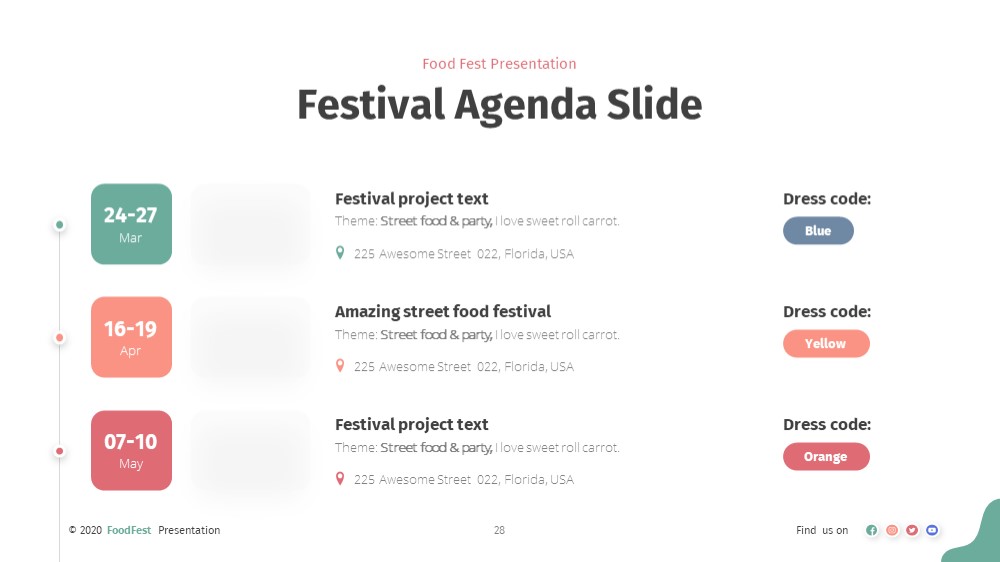 Food Fest Presentation

Festival Agenda Slide

24-27
Mar

Festival project text
Theme: Street food & party, I love sweet roll carrot.
225 Awesome Street 022, Florida, USA

Dress code:
Blue

16-19
Apr

Amazing street food festival
Theme: Street food & party, I love sweet roll carrot.
225 Awesome Street 022, Florida, USA

Dress code:
Yellow

07-10
May

Festival project text
Theme: Street food & party, I love sweet roll carrot.
225 Awesome Street 022, Florida, USA

Dress code:
Orange

© 2020 FoodFest Presentation

28

Find us on